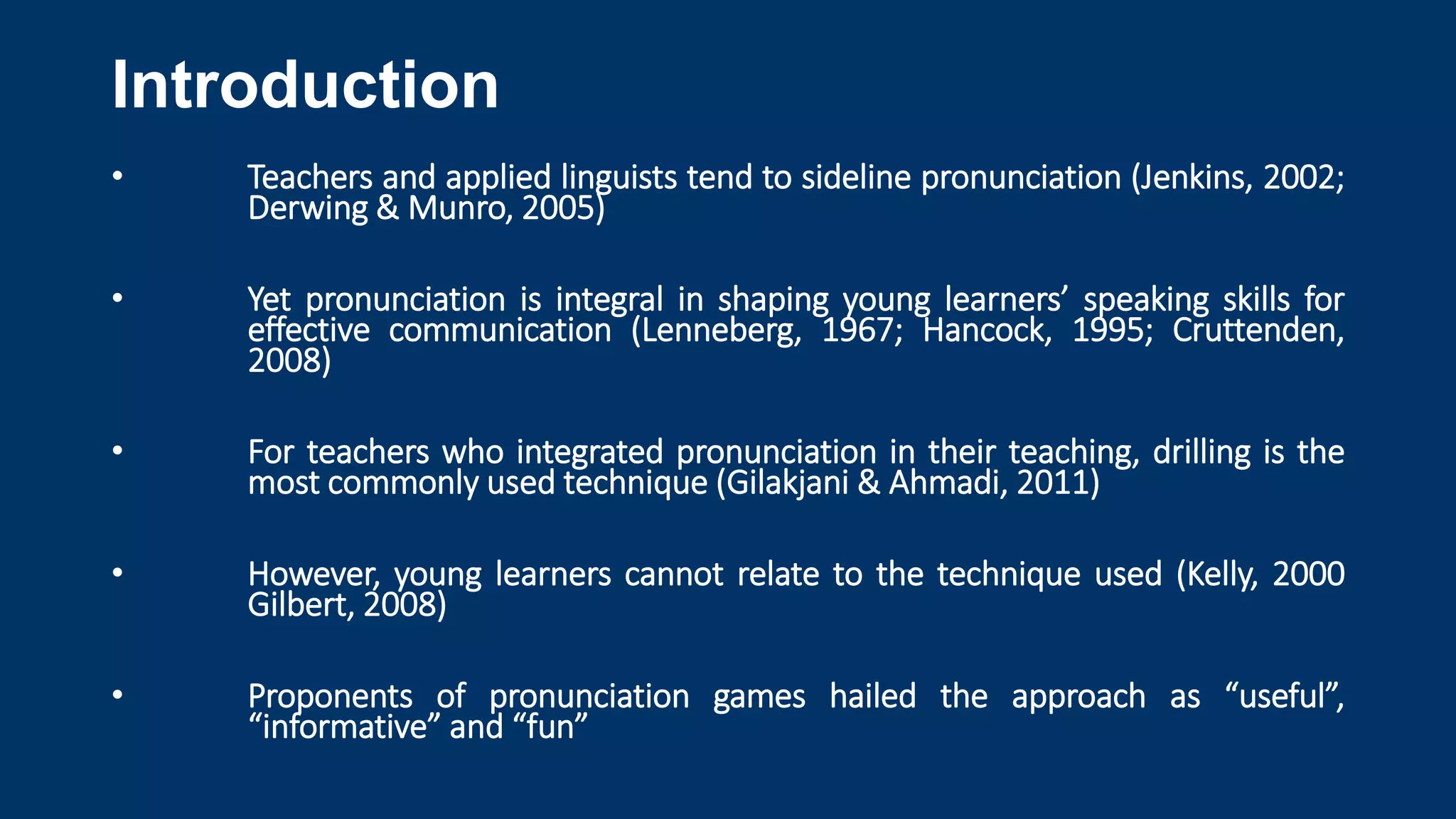 Introduction

• Teachers and applied linguists tend to sideline pronunciation (Jenkins, 2002; Derwing & Munro, 2005)

• Yet pronunciation is integral in shaping young learners’ speaking skills for effective communication (Lenneberg, 1967; Hancock, 1995; Cruttenden, 2008)

• For teachers who integrated pronunciation in their teaching, drilling is the most commonly used technique (Gilakjani & Ahmadi, 2011)

• However, young learners cannot relate to the technique used (Kelly, 2000 Gilbert, 2008)

• Proponents of pronunciation games hailed the approach as “useful”, “informative” and “fun”